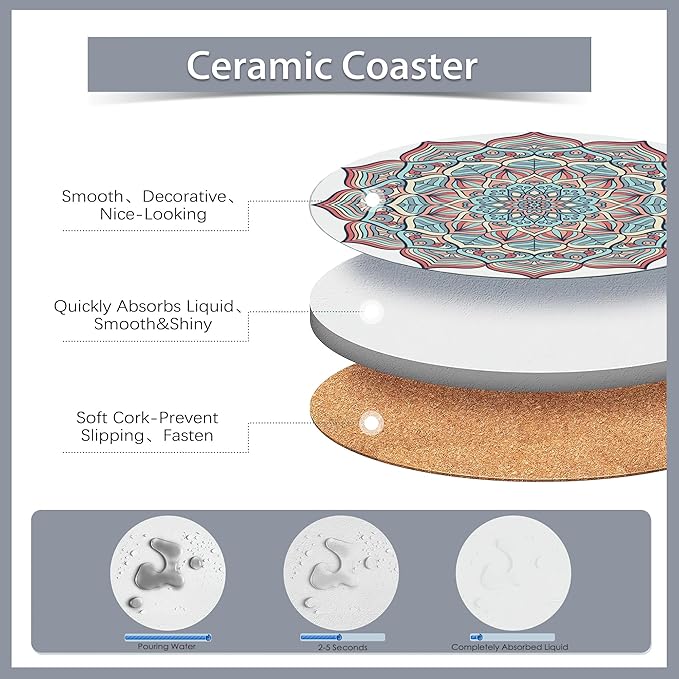 Ceramic Coaster

Smooth、Decorative、Nice-Looking

Quickly Absorbs Liquid、Smooth&Shiny

Soft Cork-Prevent Slipping、Fasten

Pouring Water

2-5 Seconds

Completely Absorbed Liquid